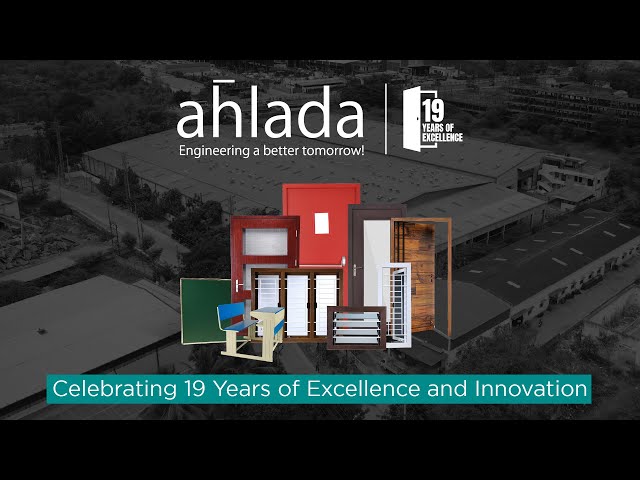 ahlada
Engineering a better tomorrow!

19
YEARS OF
EXCELLENCE

Celebrating 19 Years of Excellence and Innovation